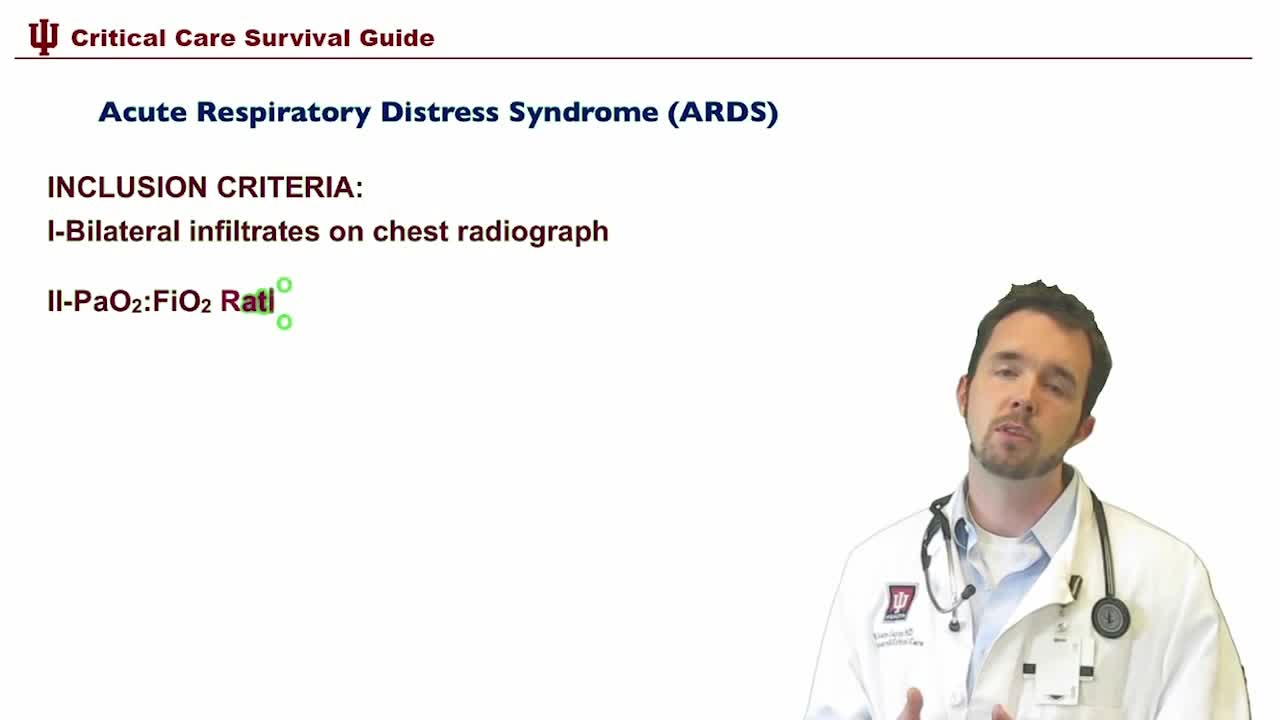 Critical Care Survival Guide

Acute Respiratory Distress Syndrome (ARDS)

INCLUSION CRITERIA:
I-Bilateral infiltrates on chest radiograph

II-$PaO_2$:$FiO_2$ Rati